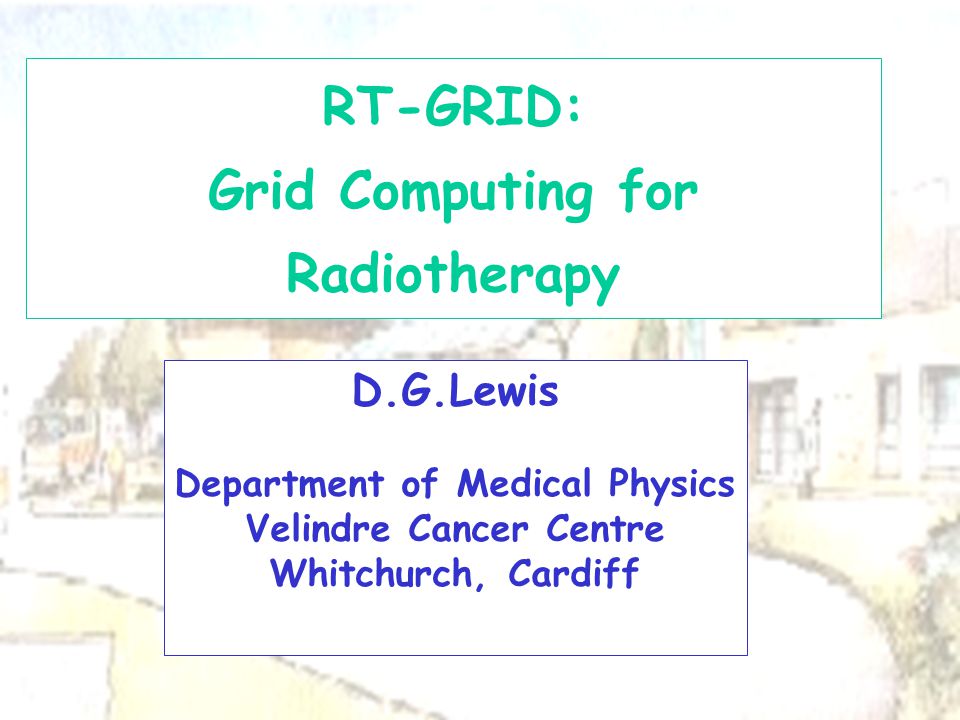 RT-GRID:
Grid Computing for Radiotherapy

D.G.Lewis

Department of Medical Physics
Velindre Cancer Centre
Whitchurch, Cardiff